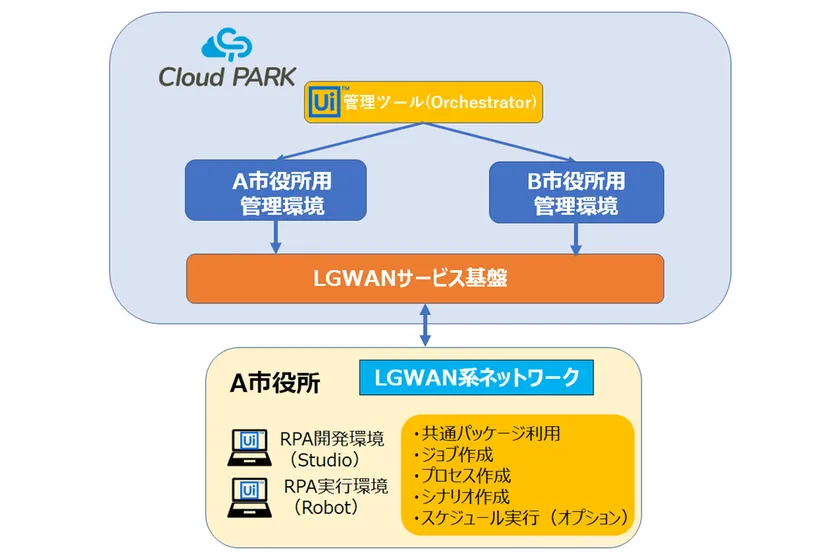 Cloud PARK

Ui 管理ツール(Orchestrator)

A市役所用
管理環境

B市役所用
管理環境

LGWANサービス基盤

A市役所

LGWAN系ネットワーク

Ui RPA開発環境
(Studio)

Ui RPA実行環境
(Robot)

・共通パッケージ利用
・ジョブ作成
・プロセス作成
・シナリオ作成
・スケジュール実行(オプション)